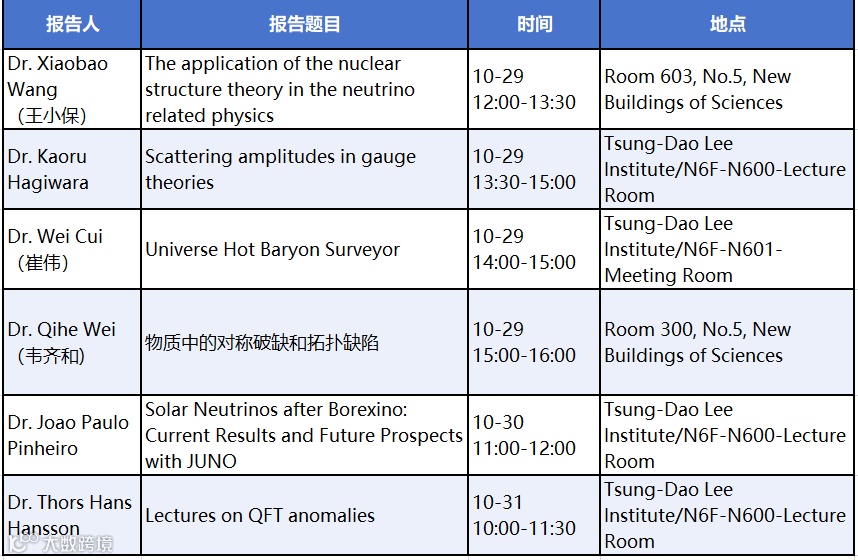 | 报告人 | 报告题目 | 时间 | 地点 |
|---|---|---|---|
| Dr. Xiaobao Wang （王小保） | The application of the nuclear structure theory in the neutrino related physics | 10-29 12:00-13:30 | Room 603, No.5, New Buildings of Sciences |
| Dr. Kaoru Hagiwara | Scattering amplitudes in gauge theories | 10-29 13:30-15:00 | Tsung-Dao Lee Institute/N6F-N600-Lecture Room |
| Dr. Wei Cui （崔伟） | Universe Hot Baryon Surveyor | 10-29 14:00-15:00 | Tsung-Dao Lee Institute/N6F-N601-Meeting Room |
| Dr. Qihe Wei （韦齐和） | 物质中的对称破缺和拓扑缺陷 | 10-29 15:00-16:00 | Room 300, No.5, New Buildings of Sciences |
| Dr. Joao Paulo Pinheiro | Solar Neutrinos after Borexino: Current Results and Future Prospects with JUNO | 10-30 11:00-12:00 | Tsung-Dao Lee Institute/N6F-N600-Lecture Room |
| Dr. Thors Hans Hansson | Lectures on QFT anomalies | 10-31 10:00-11:30 | Tsung-Dao Lee Institute/N6F-N600-Lecture Room |

大数跨境